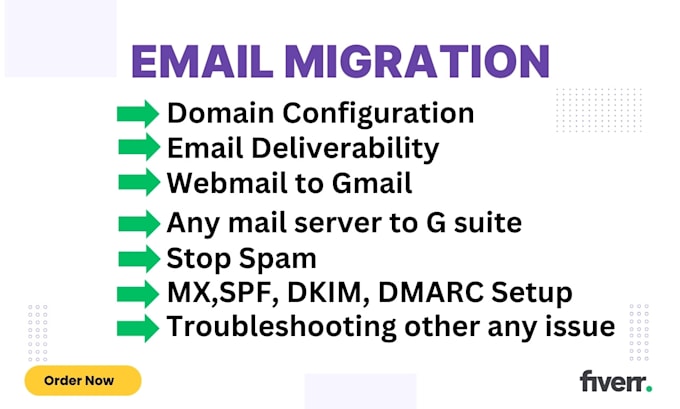 EMAIL MIGRATION

Domain Configuration
Email Deliverability
Webmail to Gmail
Any mail server to G suite
Stop Spam
MX,SPF, DKIM, DMARC Setup
Troubleshooting other any issue

Order Now

fiverr.